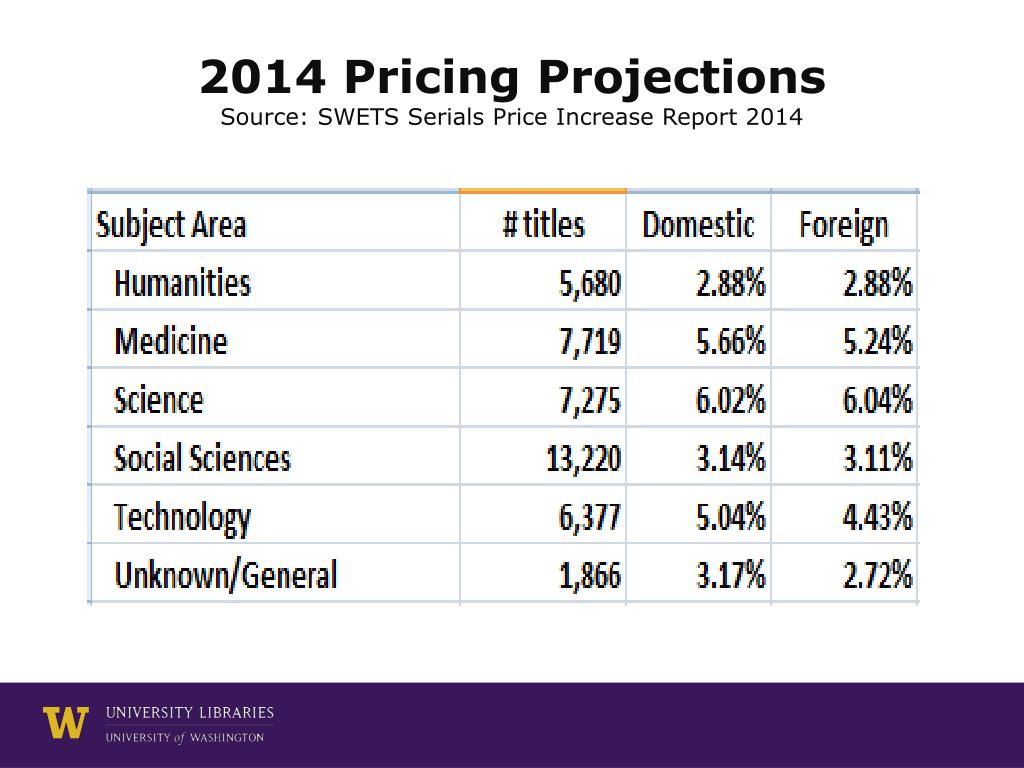 2014 Pricing Projections
Source: SWETS Serials Price Increase Report 2014

| Subject Area | # titles | Domestic | Foreign |
|---|---|---|---|
| Humanities | 5,680 | 2.88% | 2.88% |
| Medicine | 7,719 | 5.66% | 5.24% |
| Science | 7,275 | 6.02% | 6.04% |
| Social Sciences | 13,220 | 3.14% | 3.11% |
| Technology | 6,377 | 5.04% | 4.43% |
| Unknown/General | 1,866 | 3.17% | 2.72% |

W UNIVERSITY LIBRARIES
UNIVERSITY of WASHINGTON